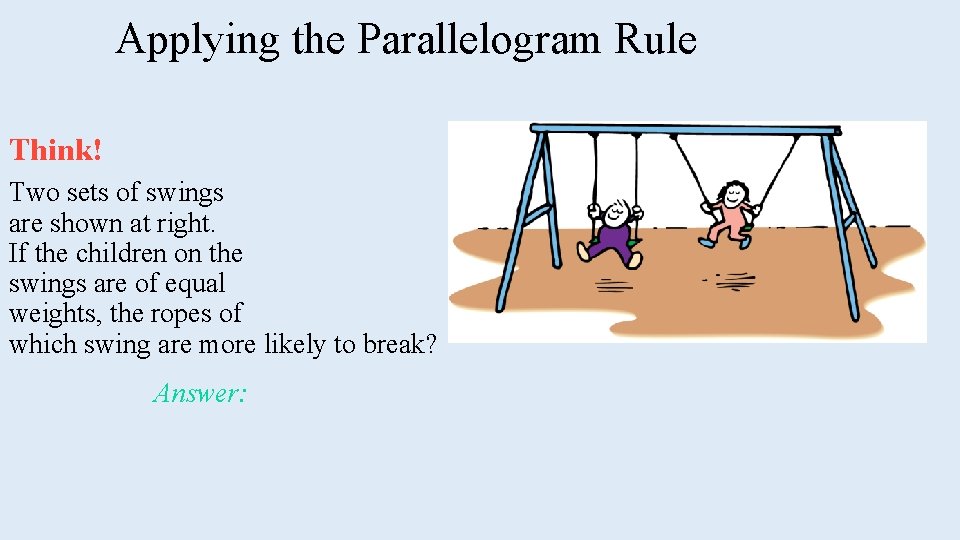 Applying the Parallelogram Rule

Think!

Two sets of swings are shown at right. If the children on the swings are of equal weights, the ropes of which swing are more likely to break?

Answer: